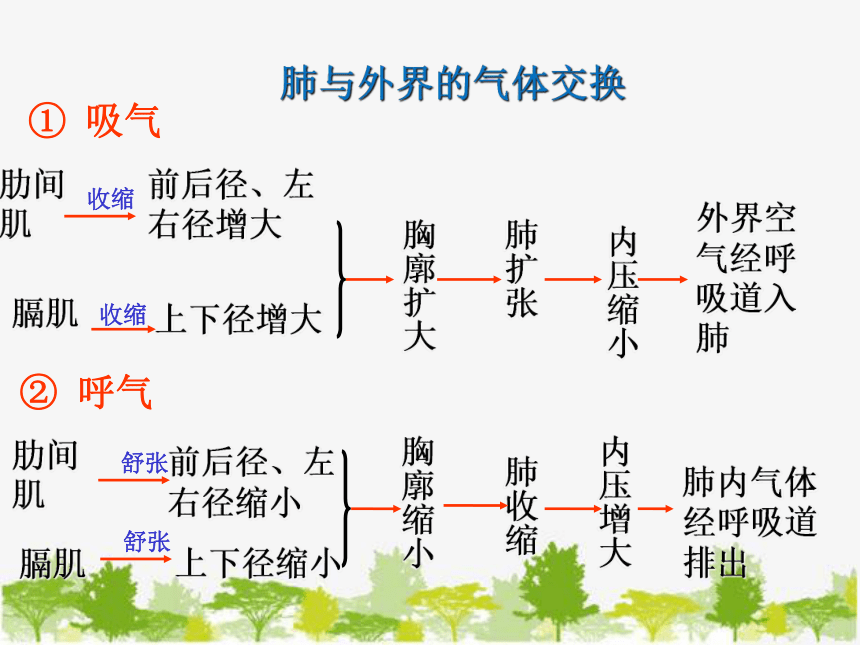 肺与外界的气体交换

① 吸气

肋间肌 收缩 前后径、左右径增大

膈肌 收缩 上下径增大

胸廓扩大

肺扩张

内压缩小

外界空气经呼吸道入肺

② 呼气

肋间肌 舒张 前后径、左右径缩小

膈肌 舒张 上下径缩小

胸廓缩小

肺收缩

内压增大

肺内气体经呼吸道排出